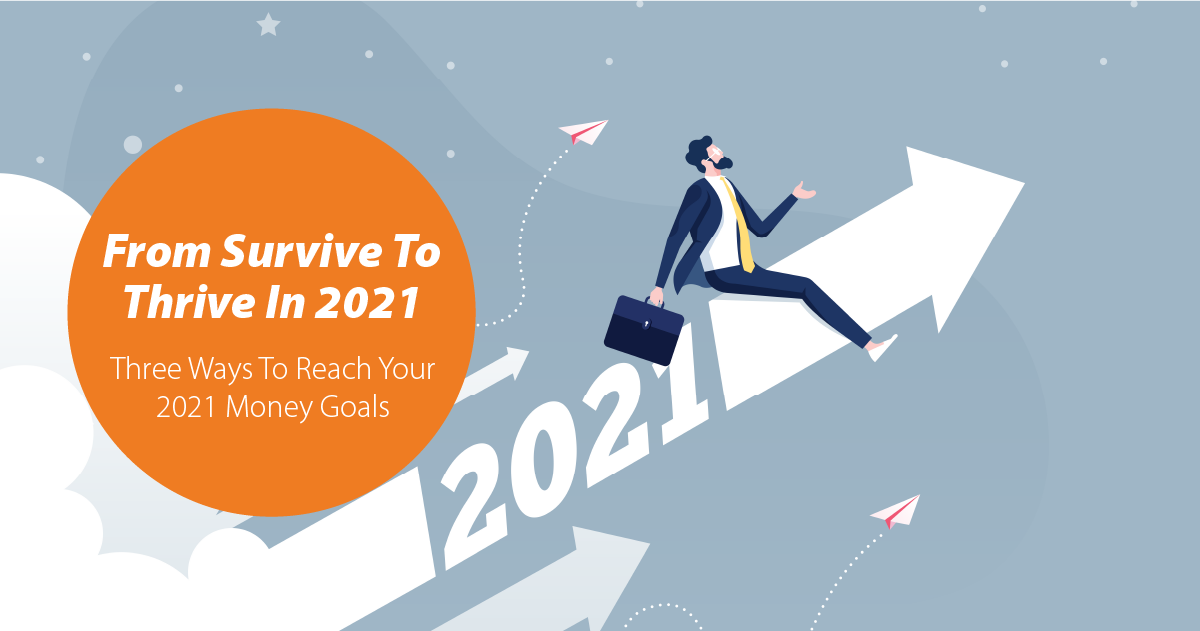 From Survive To Thrive In 2021

Three Ways To Reach Your 2021 Money Goals

2021